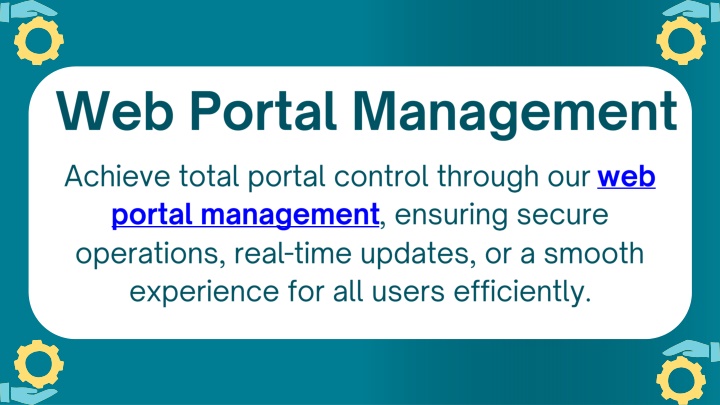 Web Portal Management

Achieve total portal control through our web portal management, ensuring secure operations, real-time updates, or a smooth experience for all users efficiently.